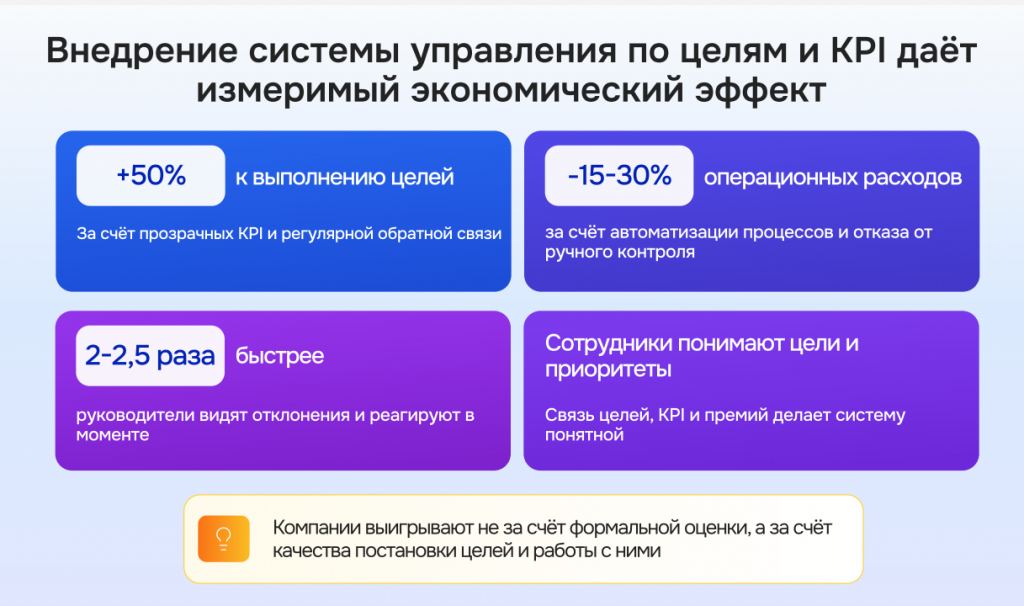 Внедрение системы управления по целям и KPI даёт измеримый экономический эффект

+50% к выполнению целей

За счёт прозрачных KPI и регулярной обратной связи

-15-30% операционных расходов

за счёт автоматизации процессов и отказа от ручного контроля

2-2,5 раза быстрее

руководители видят отклонения и реагируют в моменте

Сотрудники понимают цели и приоритеты

Связь целей, KPI и премий делает систему понятной

Компании выигрывают не за счёт формальной оценки, а за счёт качества постановки целей и работы с ними